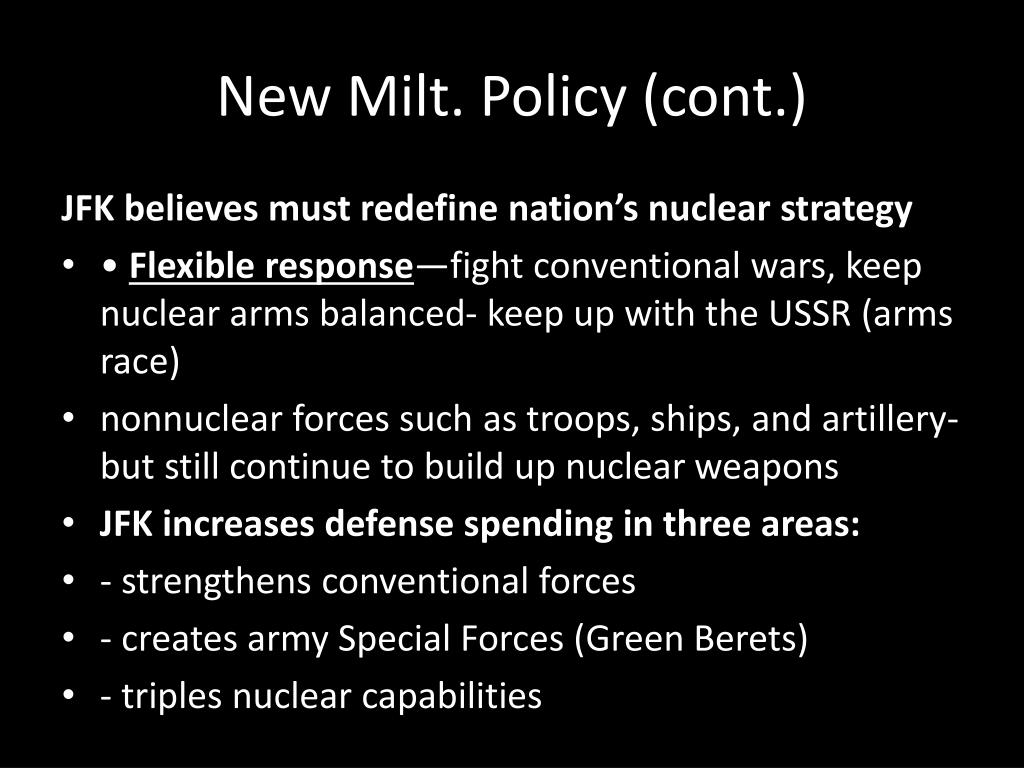 New Milt. Policy (cont.)

JFK believes must redefine nation’s nuclear strategy

• • Flexible response—fight conventional wars, keep nuclear arms balanced- keep up with the USSR (arms race)
• nonnuclear forces such as troops, ships, and artillery- but still continue to build up nuclear weapons
• JFK increases defense spending in three areas:
• - strengthens conventional forces
• - creates army Special Forces (Green Berets)
• - triples nuclear capabilities